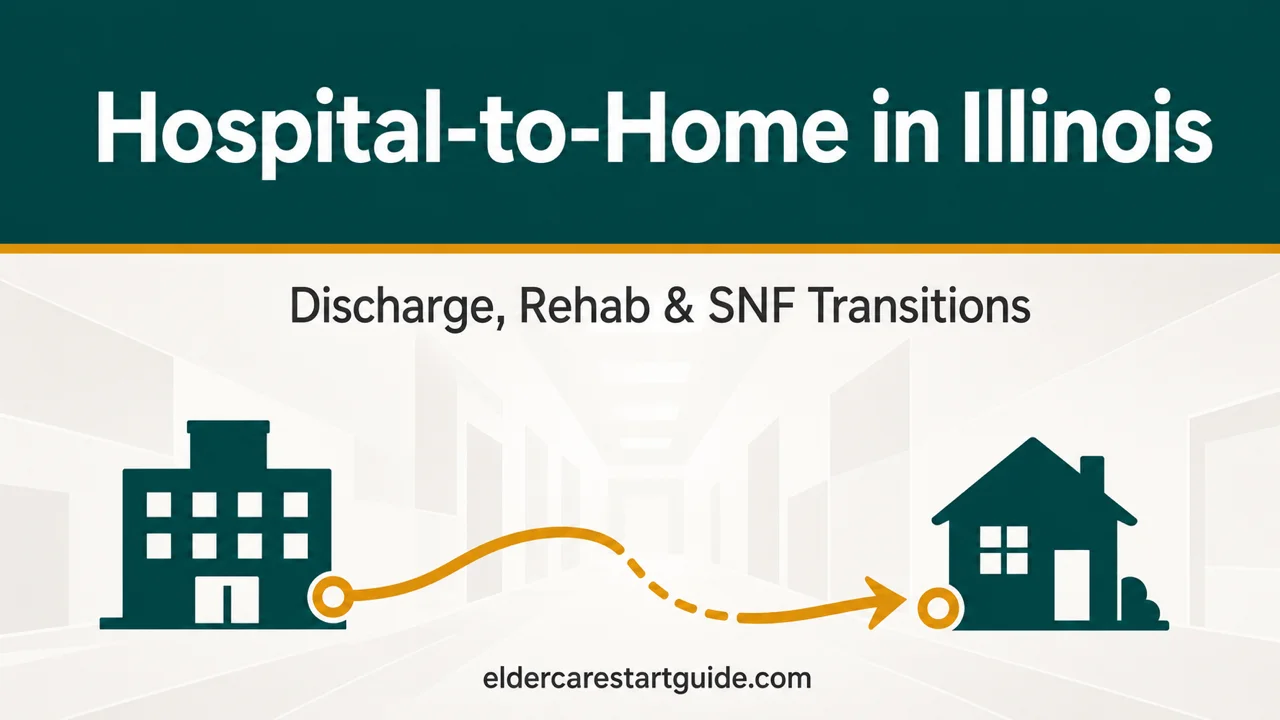 Hospital-to-Home in Illinois

Discharge, Rehab & SNF Transitions

eldercarestartguide.com